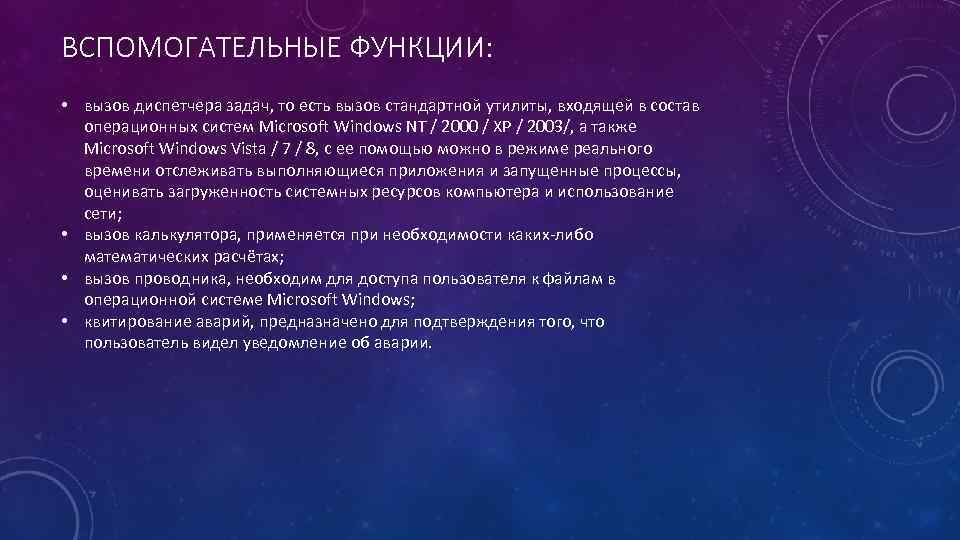 ВСПОМОГАТЕЛЬНЫЕ ФУНКЦИИ:

• вызов диспетчера задач, то есть вызов стандартной утилиты, входящей в состав операционных систем Microsoft Windows NT / 2000 / XP / 2003/, а также Microsoft Windows Vista / 7 / 8, с ее помощью можно в режиме реального времени отслеживать выполняющиеся приложения и запущенные процессы, оценивать загруженность системных ресурсов компьютера и использование сети;
• вызов калькулятора, применяется при необходимости каких-либо математических расчётах;
• вызов проводника, необходим для доступа пользователя к файлам в операционной системе Microsoft Windows;
• квитирование аварий, предназначено для подтверждения того, что пользователь видел уведомление об аварии.